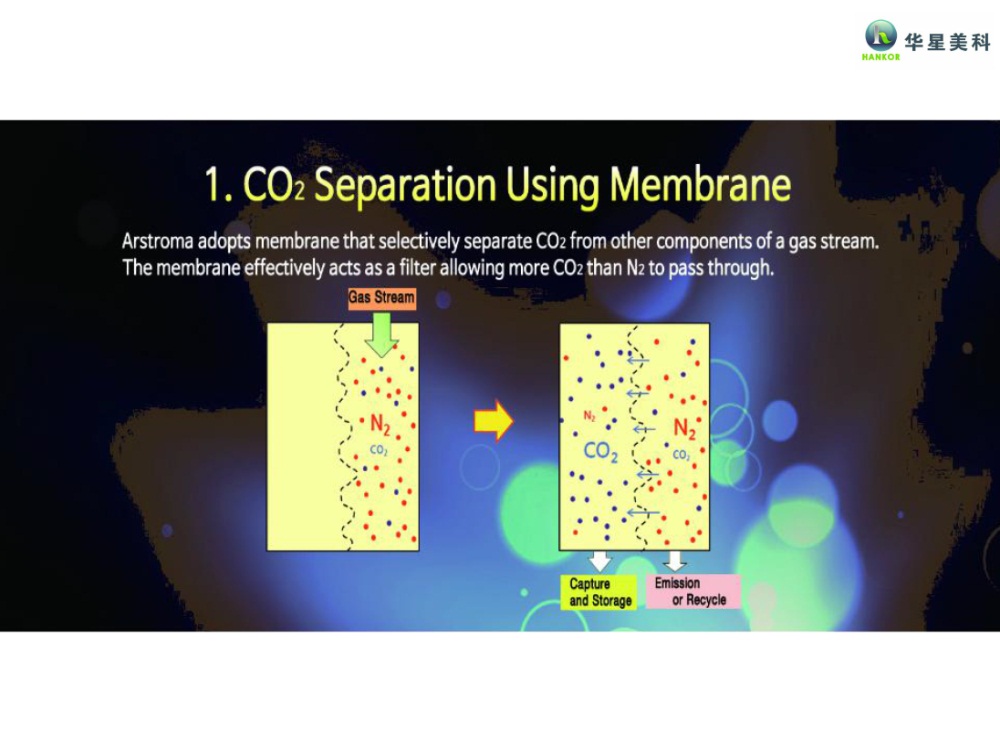 HANKOR 华星美科

1. $CO_2$ Separation Using Membrane

Arstroma adopts membrane that selectively separate $CO_2$ from other components of a gas stream. The membrane effectively acts as a filter allowing more $CO_2$ than $N_2$ to pass through.

Gas Stream

$N_2$
$CO_2$

$N_2$
$CO_2$

$N_2$
$CO_2$

Capture and Storage

Emission or Recycle